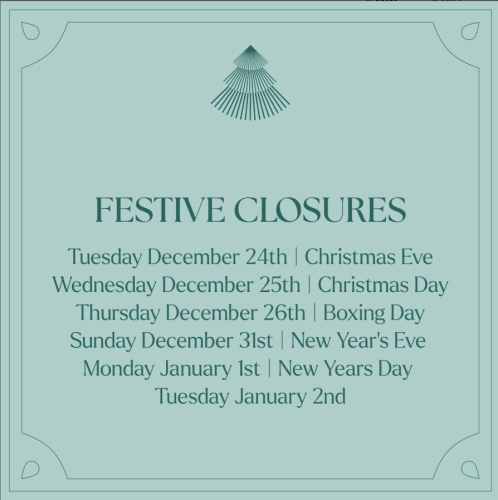 FESTIVE CLOSURES

Tuesday December 24th | Christmas Eve
Wednesday December 25th | Christmas Day
Thursday December 26th | Boxing Day
Sunday December 31st | New Year's Eve
Monday January 1st | New Years Day
Tuesday January 2nd